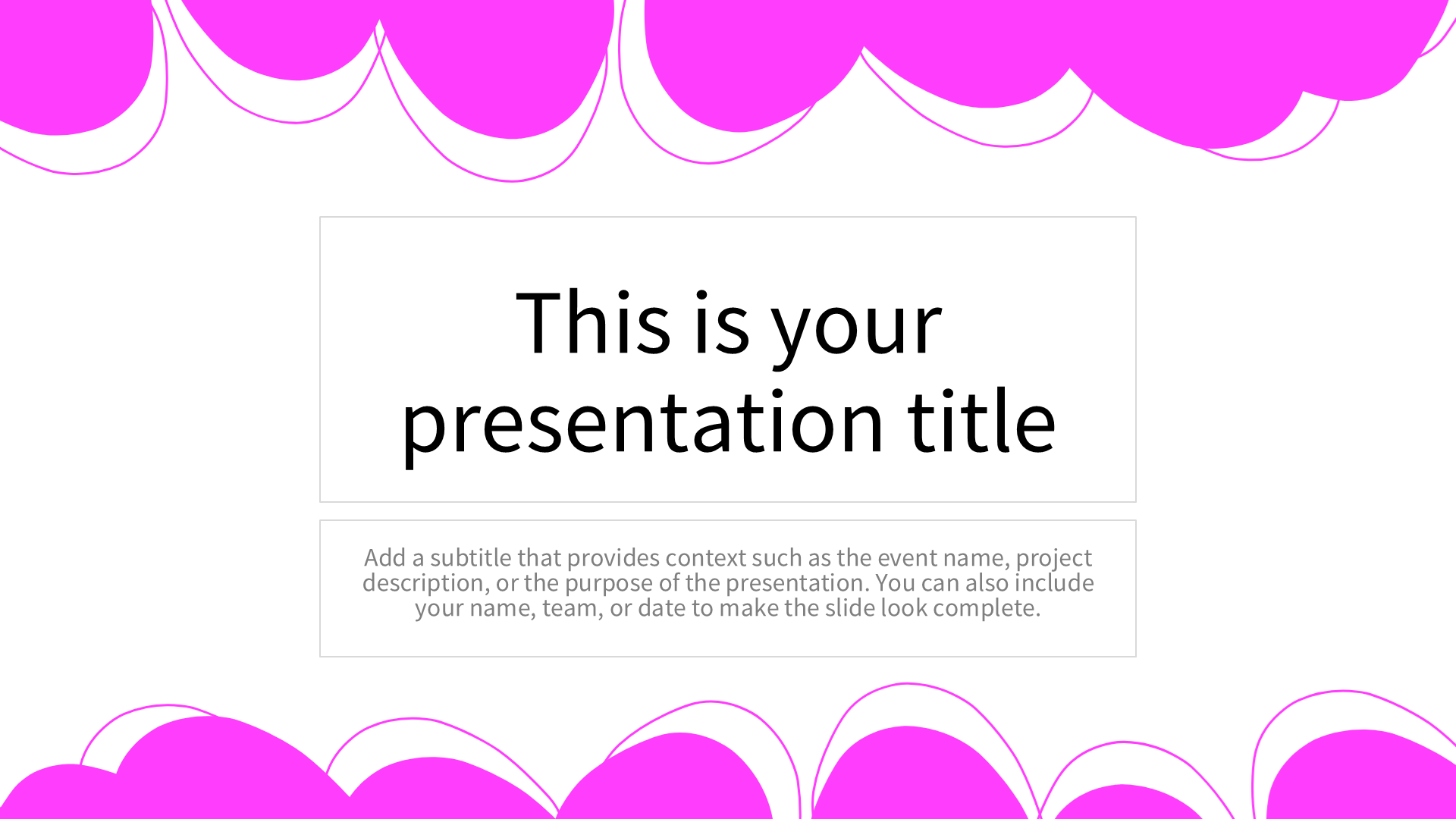 This is your presentation title

Add a subtitle that provides context such as the event name, project description, or the purpose of the presentation. You can also include your name, team, or date to make the slide look complete.